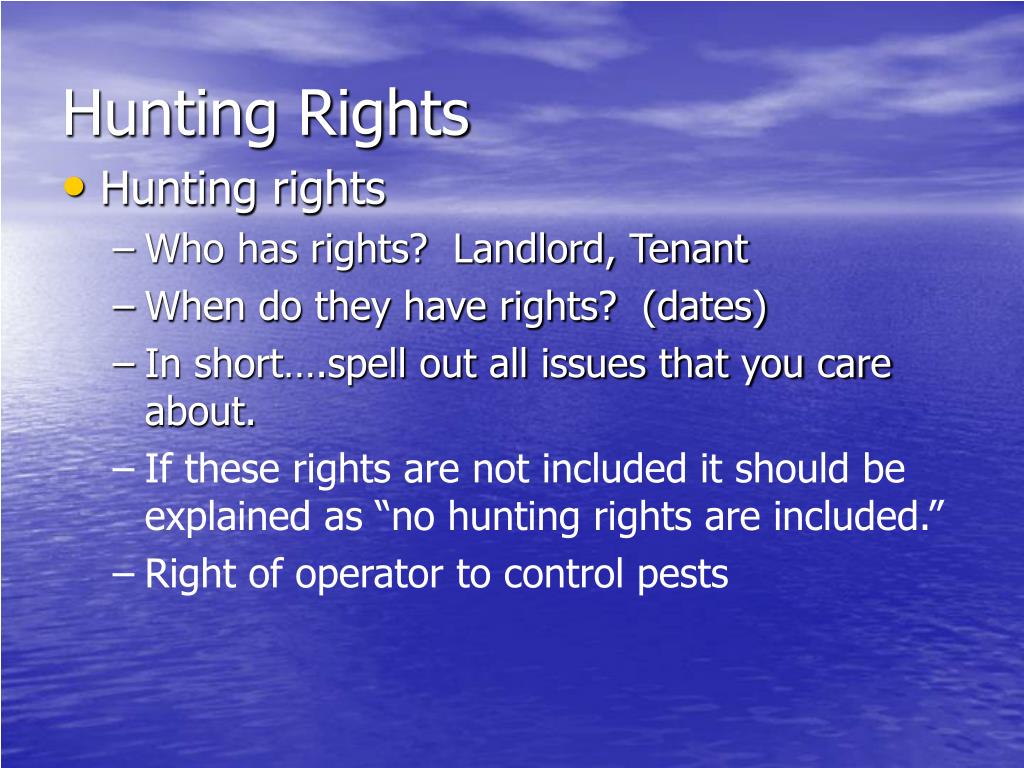 Hunting Rights

• Hunting rights
– Who has rights? Landlord, Tenant
– When do they have rights? (dates)
– In short….spell out all issues that you care about.
– If these rights are not included it should be explained as “no hunting rights are included.”
– Right of operator to control pests